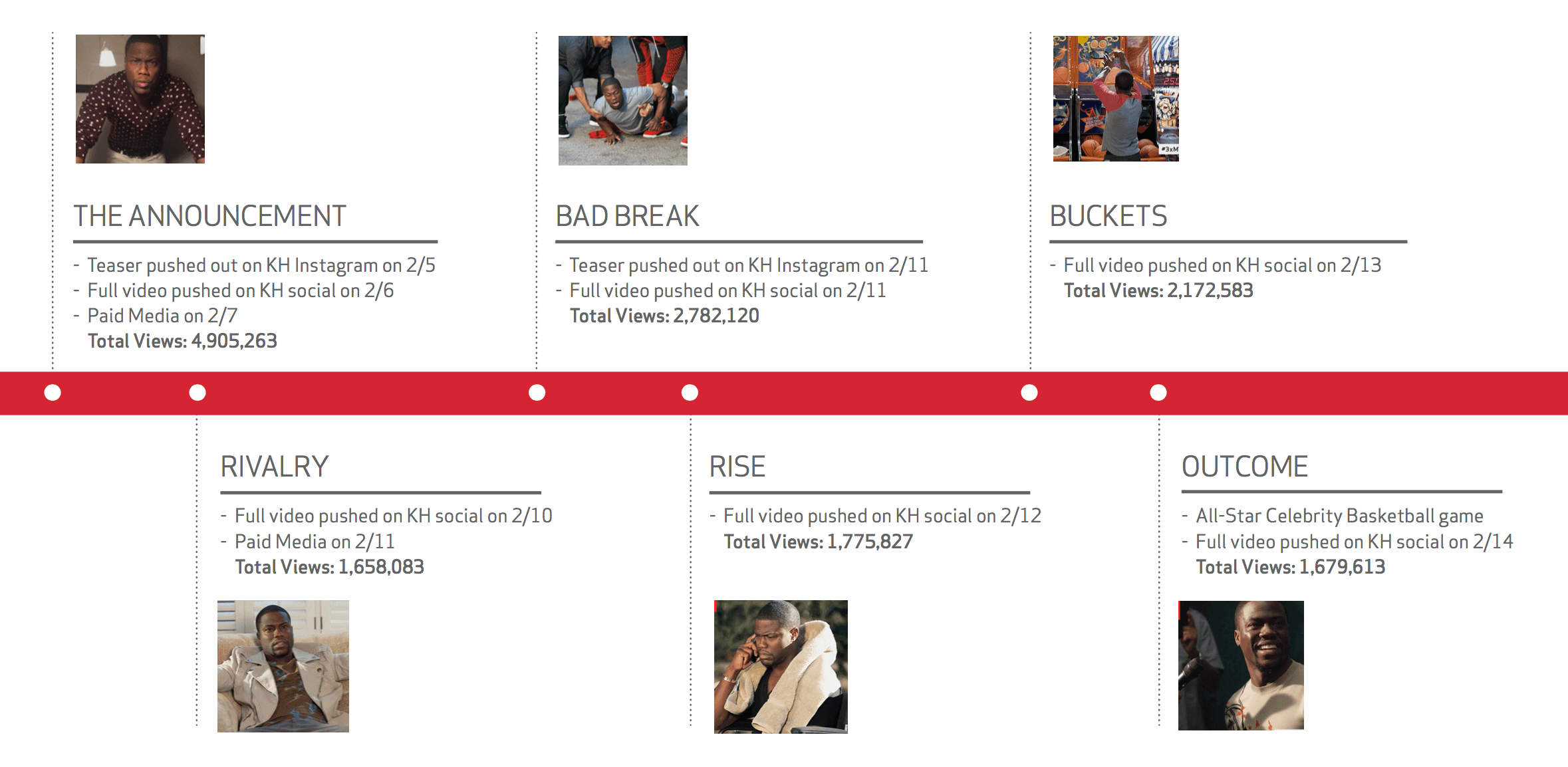 THE ANNOUNCEMENT

- Teaser pushed out on KH Instagram on 2/5
- Full video pushed on KH social on 2/6
- Paid Media on 2/7
Total Views: 4,905,263

BAD BREAK

- Teaser pushed out on KH Instagram on 2/11
- Full video pushed on KH social on 2/11
Total Views: 2,782,120

BUCKETS

- Full video pushed on KH social on 2/13
Total Views: 2,172,583

RIVALRY

- Full video pushed on KH social on 2/10
- Paid Media on 2/11
Total Views: 1,658,083

RISE

- Full video pushed on KH social on 2/12
Total Views: 1,775,827

OUTCOME

- All-Star Celebrity Basketball game
- Full video pushed on KH social on 2/14
Total Views: 1,679,613